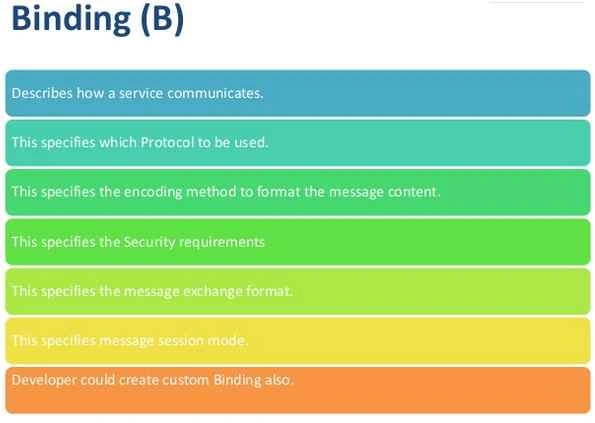 Binding (B)

Describes how a service communicates.

This specifies which Protocol to be used.

This specifies the encoding method to format the message content.

This specifies the Security requirements

This specifies the message exchange format.

This specifies message session mode.

Developer could create custom Binding also.